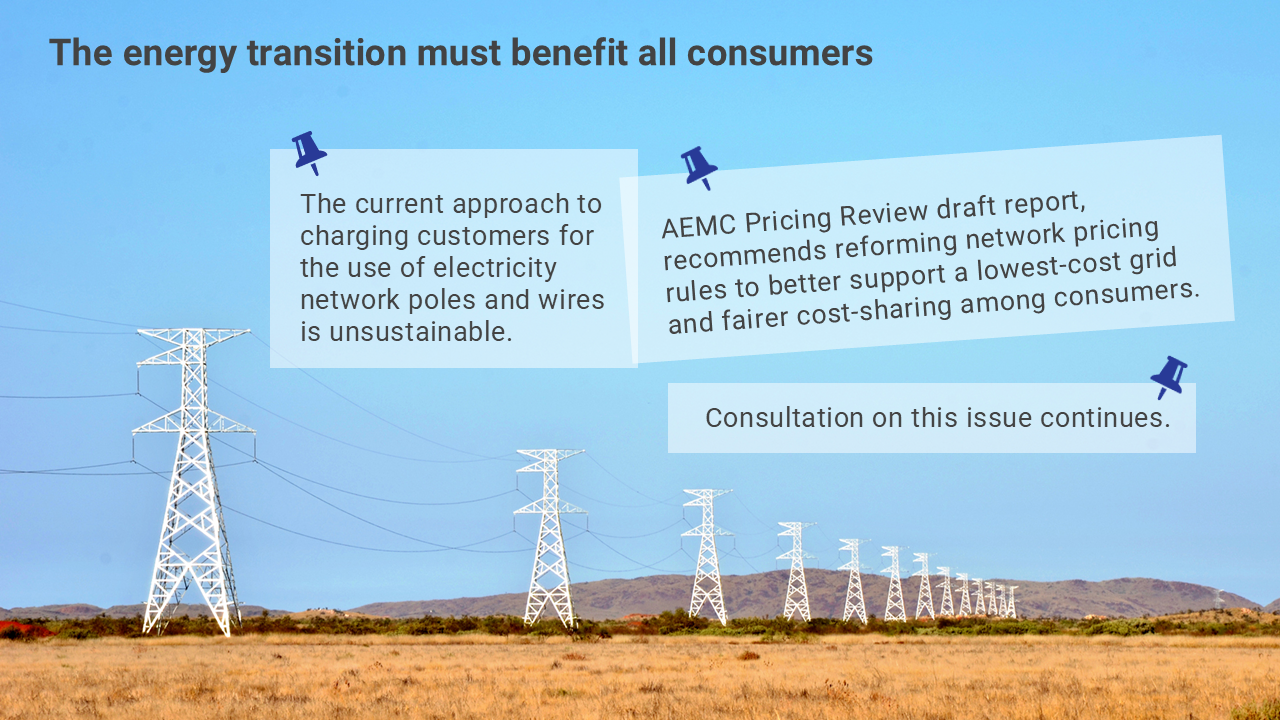 The energy transition must benefit all consumers

The current approach to charging customers for the use of electricity network poles and wires is unsustainable.

AEMC Pricing Review draft report, recommends reforming network pricing rules to better support a lowest-cost grid and fairer cost-sharing among consumers.

Consultation on this issue continues.